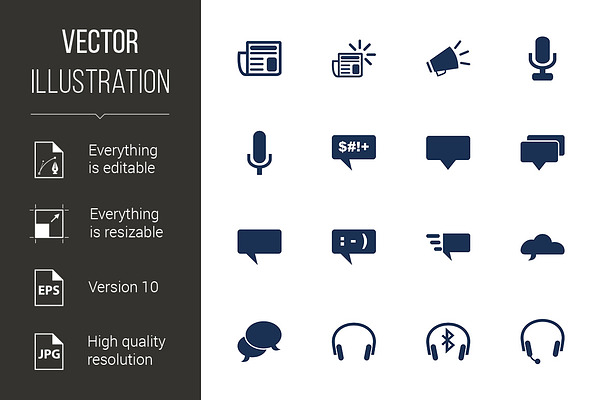 VECTOR ILLUSTRATION

Everything is editable

Everything is resizable

EPS

Version 10

JPG

High quality resolution

$#!+

: - )